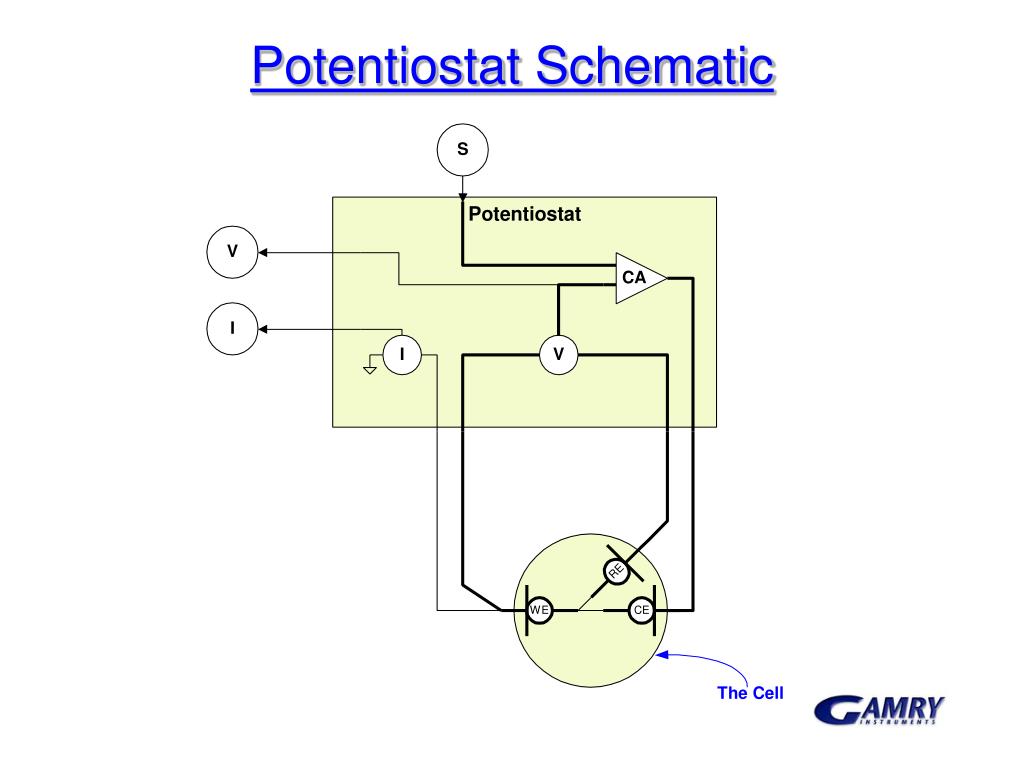 Potentiostat Schematic

S

Potentiostat

V

CA

I

I

V

RE

WE

CE

The Cell

GAMRY
INSTRUMENTS